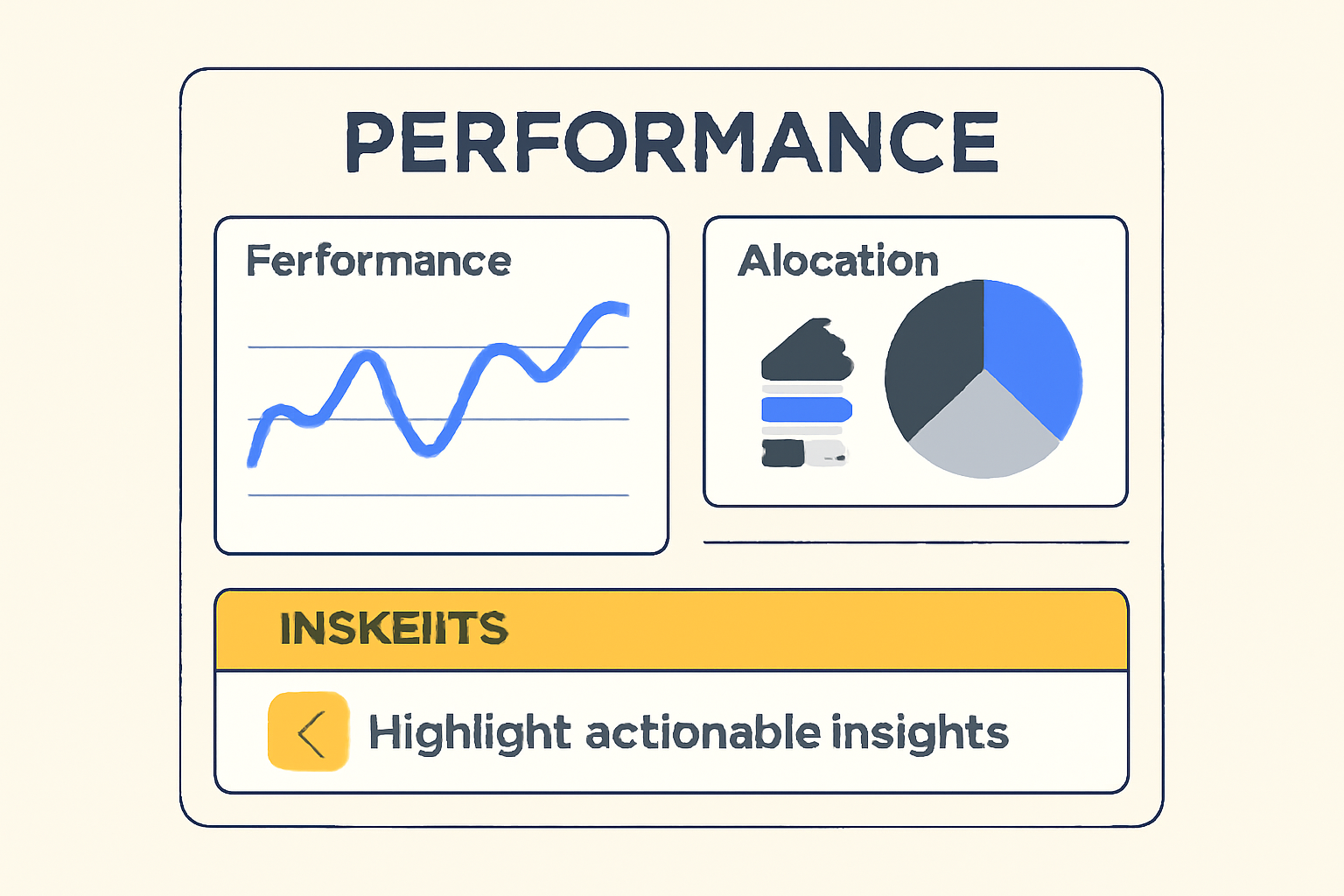 PERFORMANCE

Ferformance

Alocation

INSKEIITS

Highlight actionable insights